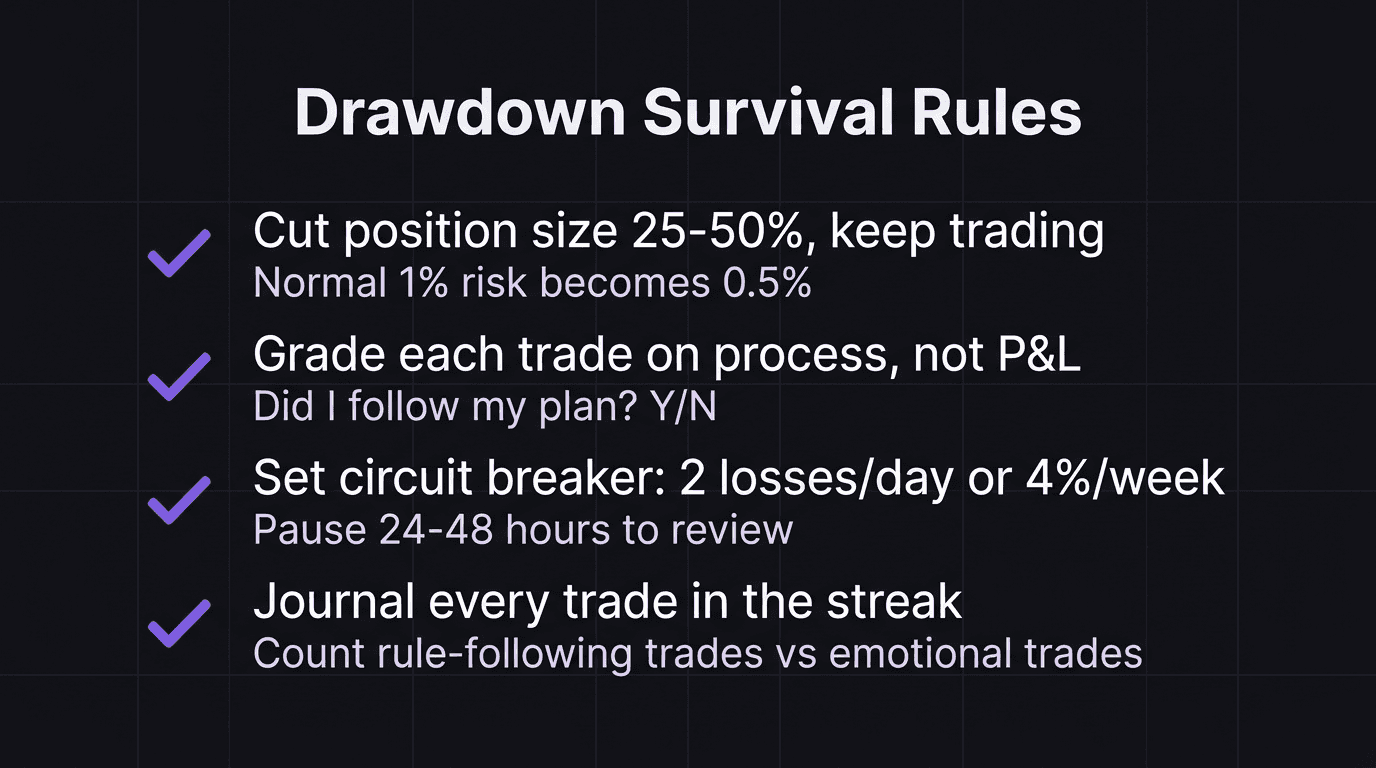 Drawdown Survival Rules

Cut position size 25-50%, keep trading
Normal 1% risk becomes 0.5%

Grade each trade on process, not P&L
Did I follow my plan? Y/N

Set circuit breaker: 2 losses/day or 4%/week
Pause 24-48 hours to review

Journal every trade in the streak
Count rule-following trades vs emotional trades